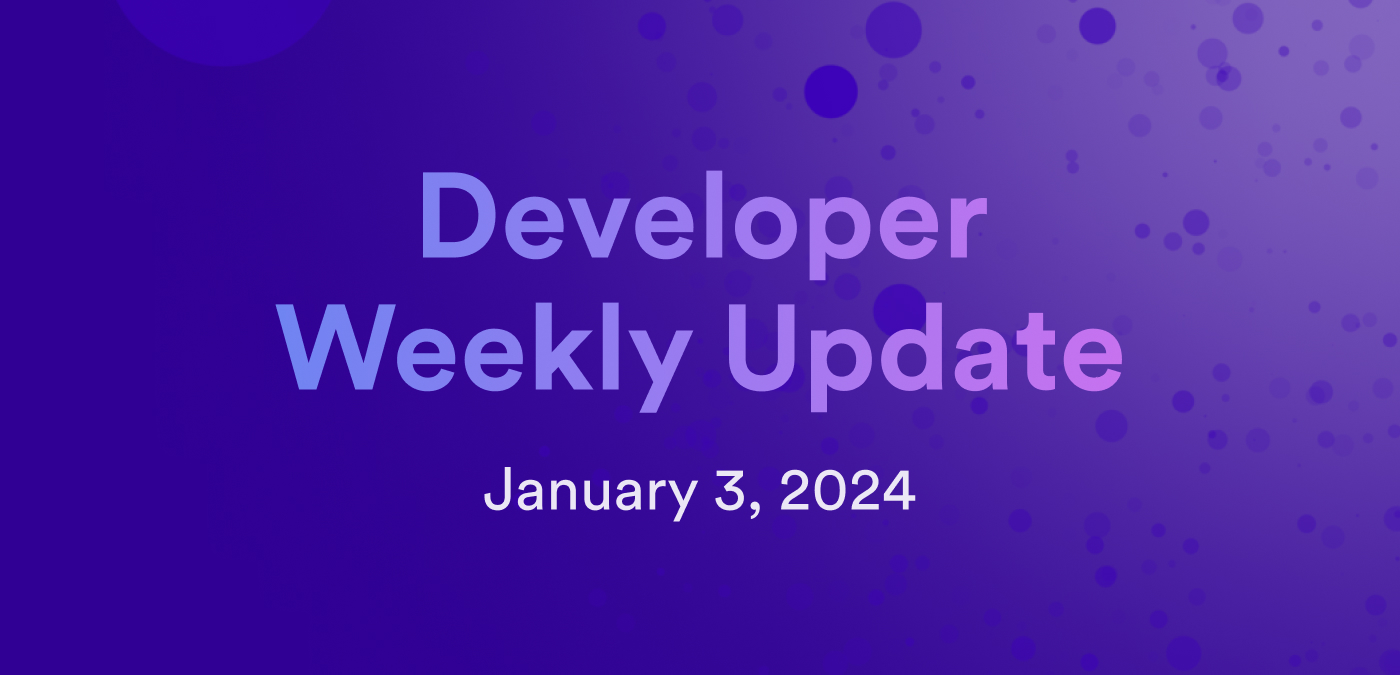 Developer Weekly Update

January 3, 2024